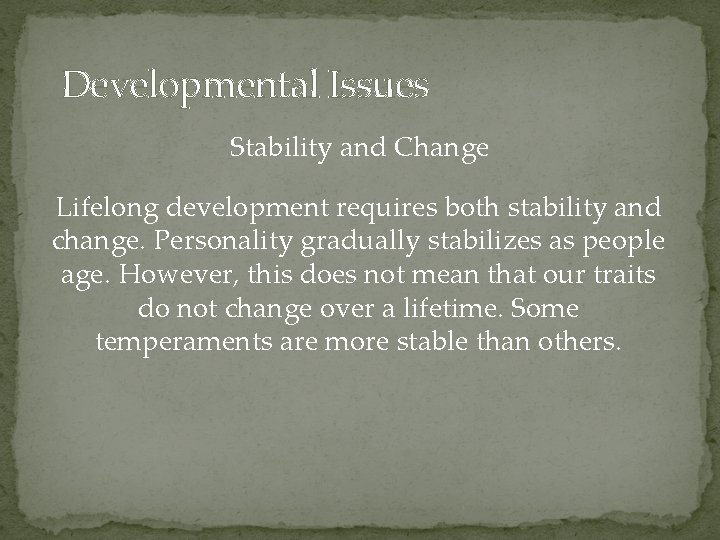 Developmental Issues

Stability and Change

Lifelong development requires both stability and change. Personality gradually stabilizes as people age. However, this does not mean that our traits do not change over a lifetime. Some temperaments are more stable than others.